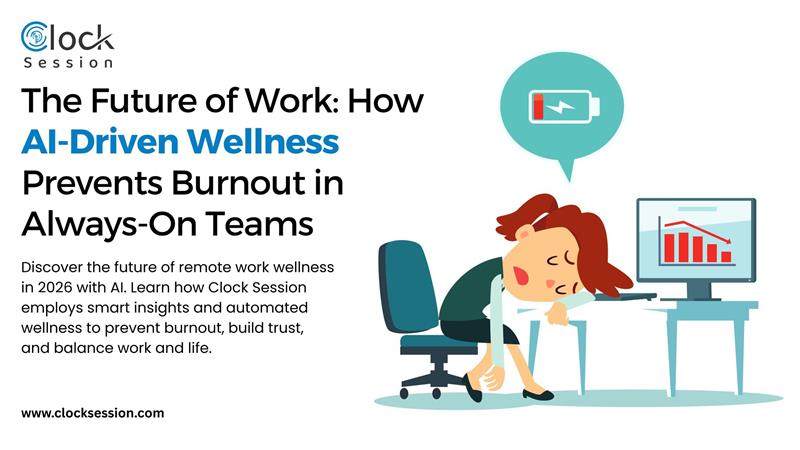 Clock
Session

The Future of Work: How AI-Driven Wellness Prevents Burnout in Always-On Teams

Discover the future of remote work wellness in 2026 with AI. Learn how Clock Session employs smart insights and automated wellness to prevent burnout, build trust, and balance work and life.

www.clocksession.com